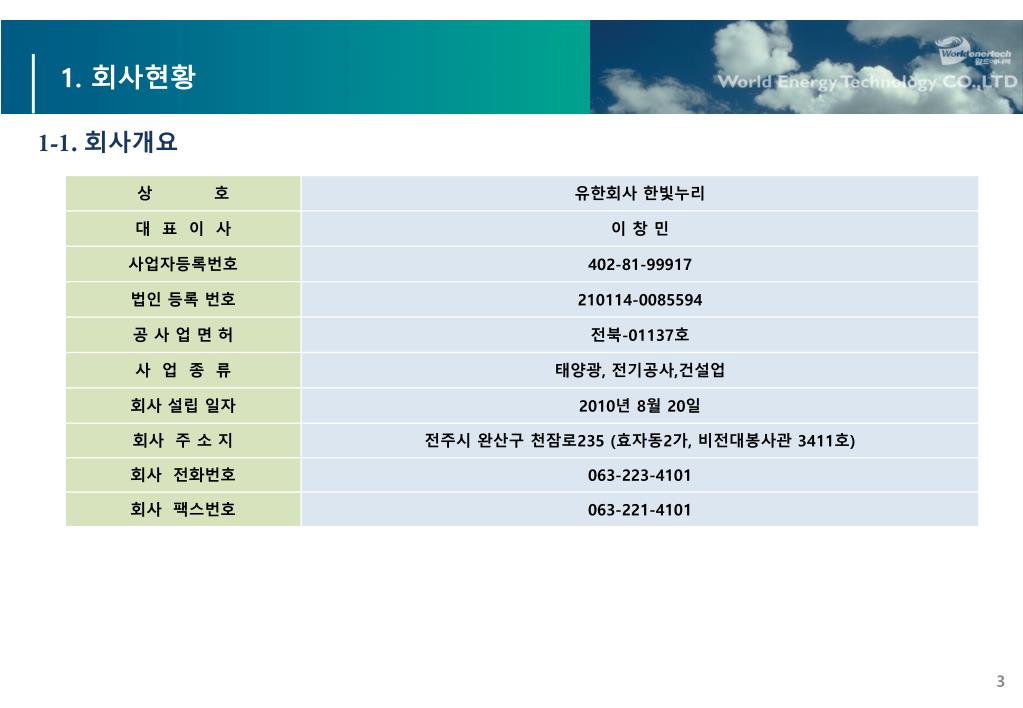 1. 회사현황

Worldenertech
월드에너텍

World Energy Technology CO.,LTD

1-1. 회사개요

| 상 호 | 유한회사 한빛누리 |
|---|---|
| 대 표 이 사 | 이 창 민 |
| 사업자등록번호 | 402-81-99917 |
| 법인 등록 번호 | 210114-0085594 |
| 공 사 업 면 허 | 전북-01137호 |
| 사 업 종 류 | 태양광, 전기공사,건설업 |
| 회사 설립 일자 | 2010년 8월 20일 |
| 회사 주 소 지 | 전주시 완산구 천잠로235 (효자동2가, 비전대봉사관 3411호) |
| 회사 전화번호 | 063-223-4101 |
| 회사 팩스번호 | 063-221-4101 |

3